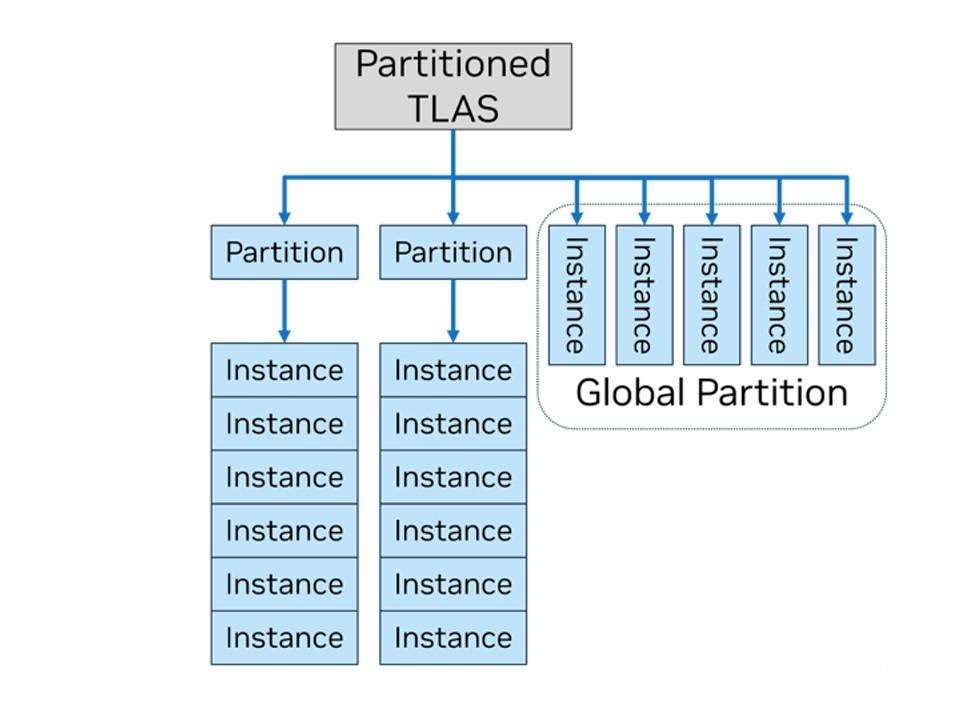 Partitioned TLAS

Partition

Instance
Instance
Instance
Instance
Instance
Instance

Partition

Instance
Instance
Instance
Instance
Instance
Instance

Instance
Instance
Instance
Instance
Instance

Global Partition